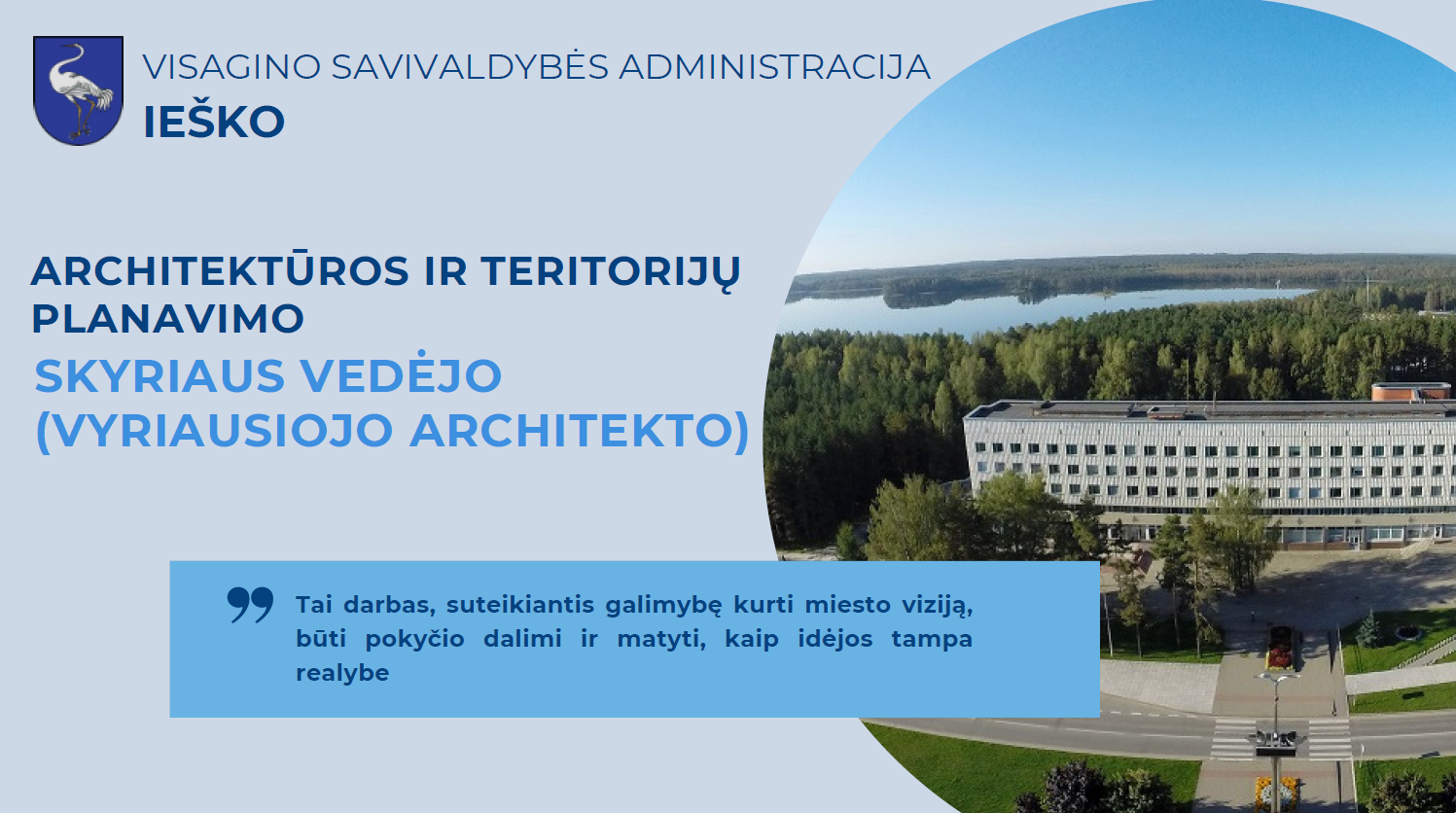 VISAGINO SAVIVALDYBĖS ADMINISTRACIJA
IEŠKO

ARCHITEKTŪROS IR TERITORIJŲ PLANAVIMO
SKYRIAUS VEDĖJO (VYRIAUSIOJO ARCHITEKTO)

Tai darbas, suteikiantis galimybę kurti miesto viziją, būti pokyčio dalimi ir matyti, kaip idėjos tampa realybe